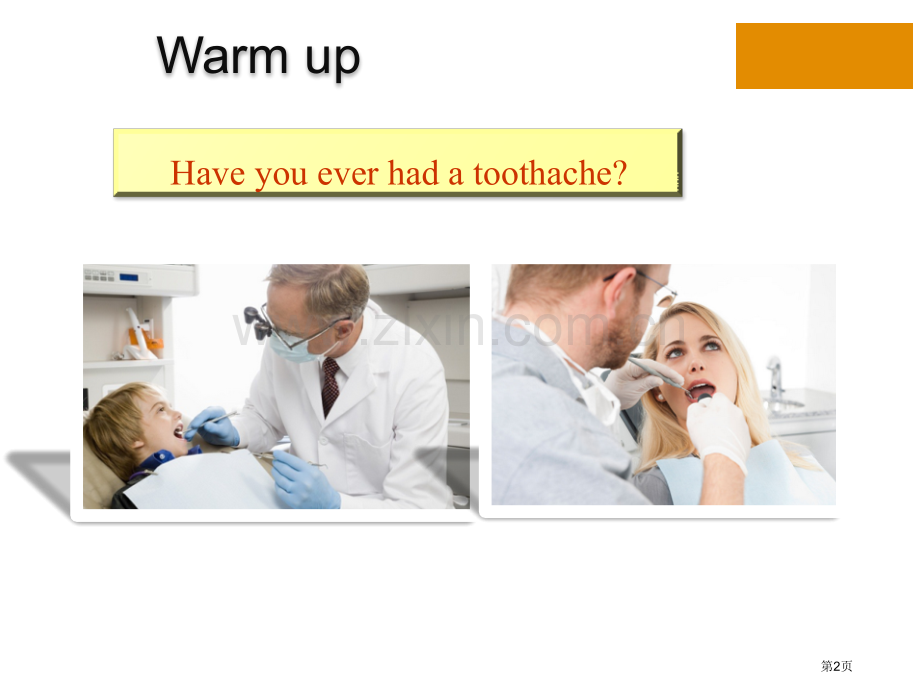 Warm up

Have you ever had a toothache?

www.zixin.com.cn

第2页